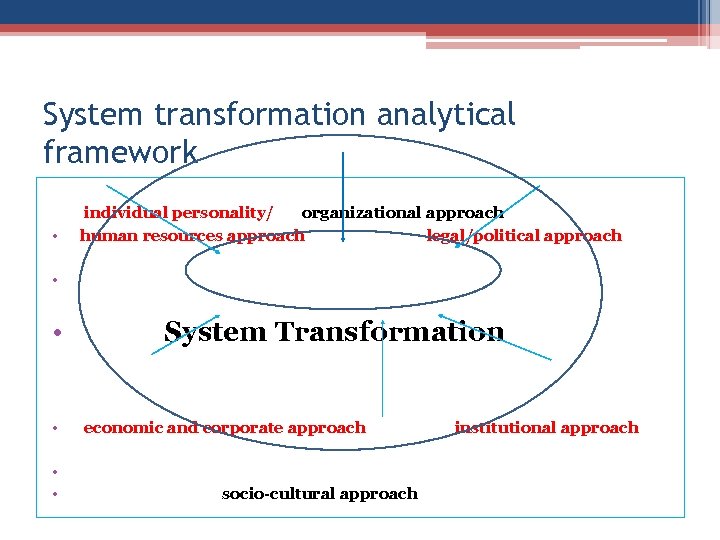 System transformation analytical framework

individual personality/ organizational approach

• human resources approach legal/political approach

•

• System Transformation

• economic and corporate approach institutional approach

•

• socio-cultural approach